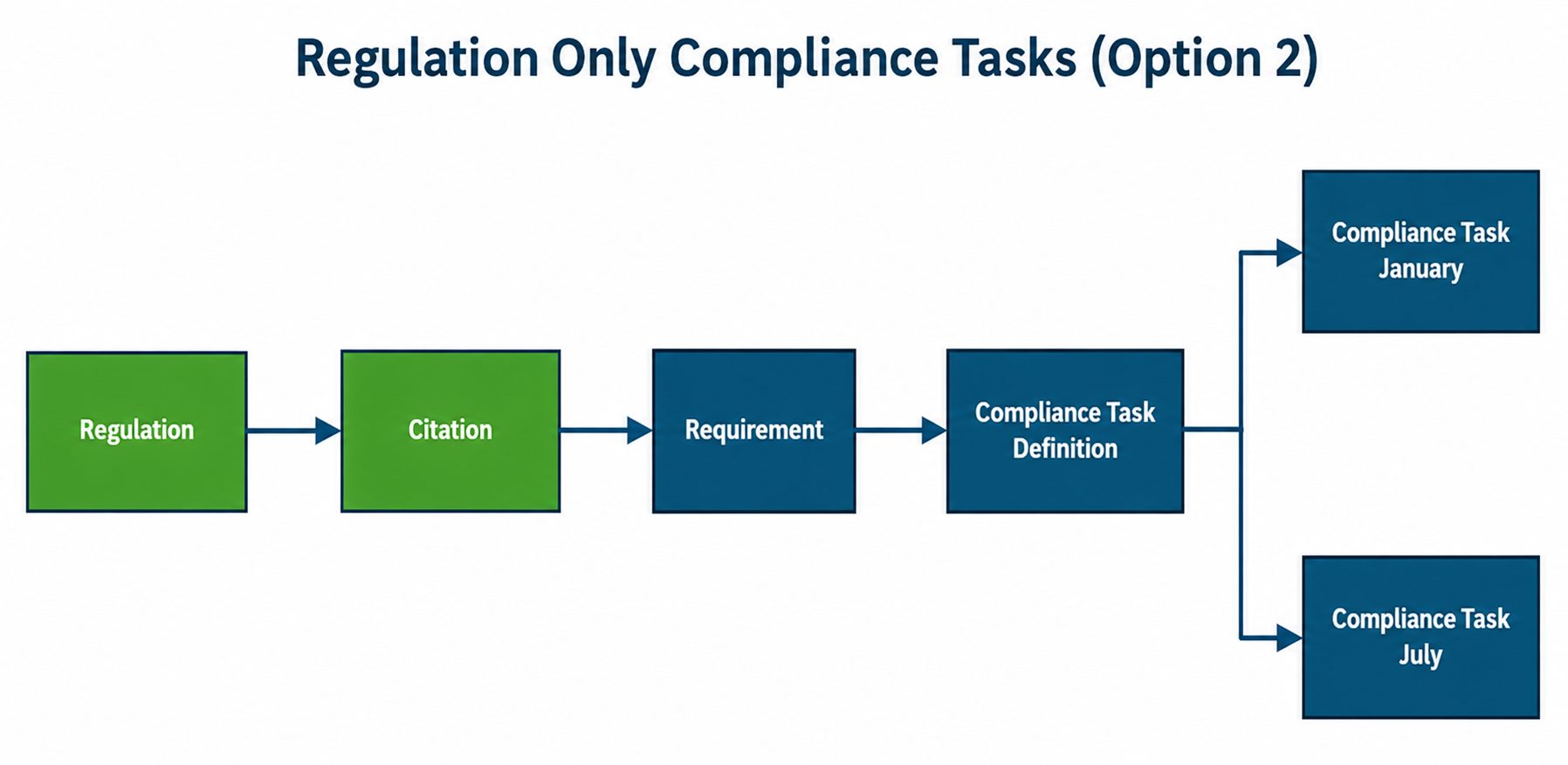 Regulation Only Compliance Tasks (Option 2)

Regulation

Citation

Requirement

Compliance Task Definition

Compliance Task January

Compliance Task July